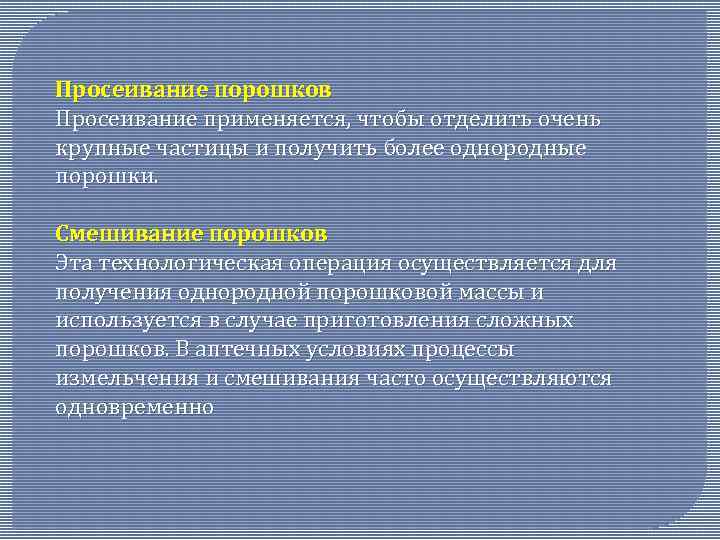 Просеивание порошков
Просеивание применяется, чтобы отделить очень крупные частицы и получить более однородные порошки.

Смешивание порошков
Эта технологическая операция осуществляется для получения однородной порошковой массы и используется в случае приготовления сложных порошков. В аптечных условиях процессы измельчения и смешивания часто осуществляются одновременно